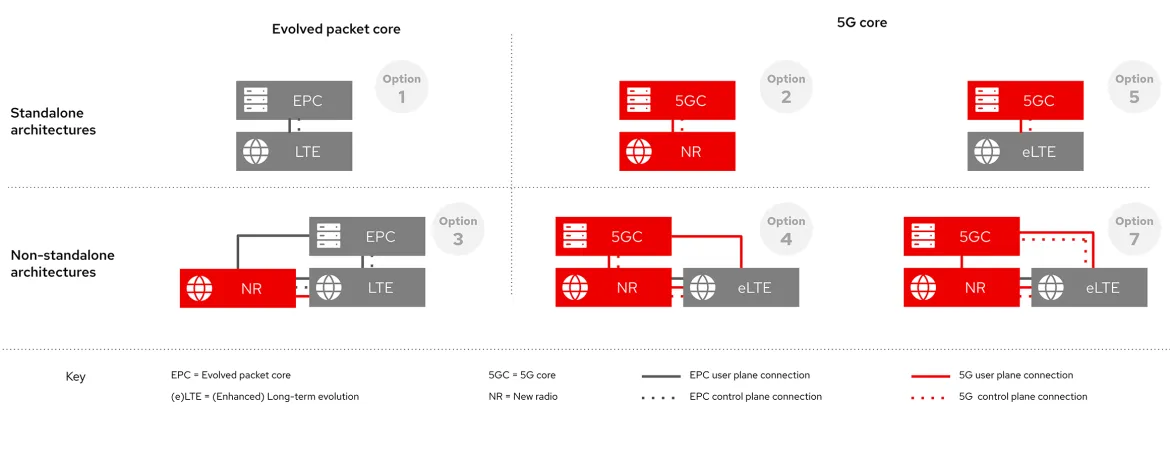 Evolved packet core

5G core

Standalone architectures

EPC
LTE
Option 1

5GC
NR
Option 2

5GC
eLTE
Option 5

Non-standalone architectures

EPC
NR
LTE
Option 3

5GC
NR
eLTE
Option 4

5GC
NR
eLTE
Option 7

Key

EPC = Evolved packet core
(e)LTE = (Enhanced) Long-term evolution

5GC = 5G core
NR = New radio

EPC user plane connection
EPC control plane connection

5G user plane connection
5G control plane connection